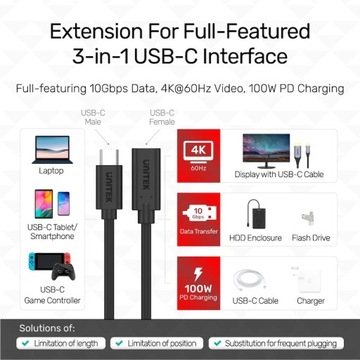 Extension For Full-Featured 3-in-1 USB-C Interface

Full-featuring 10Gbps Data, 4K@60Hz Video, 100W PD Charging

USB-C Male

USB-C Female

Laptop

USB-C Tablet/ Smartphone

USB-C Game Controller

UNITEK

UNITEK

4K
60Hz

Display with USB-C Cable

10 Gbps

Data Transfer

HDD Enclosure

Flash Drive

100W
PD Charging

USB-C Cable

Charger

Solutions of:

Limitation of length

Limitation of position

Substitution for frequent plugging